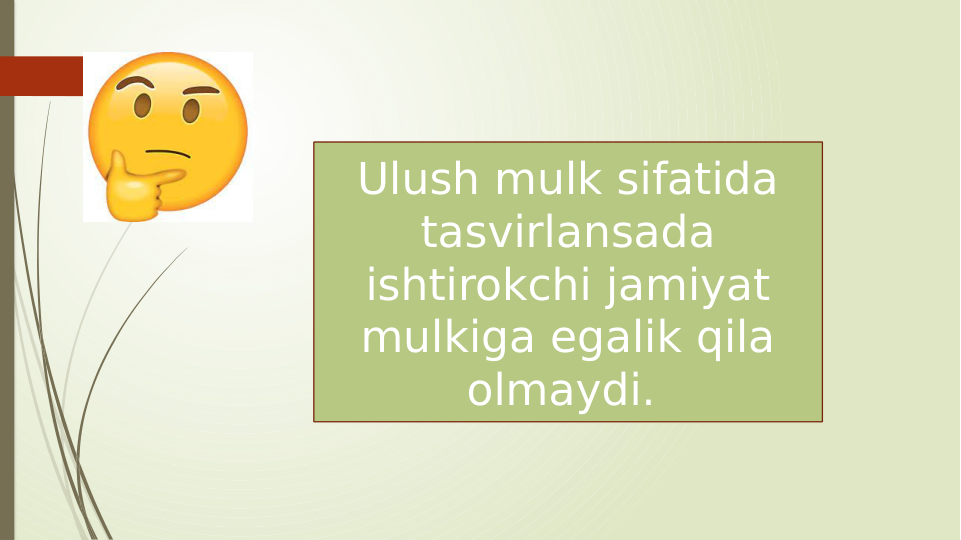 Ulush mulk sifatida tasvirlansada ishtirokchi jamiyat mulkiga egalik qila olmaydi.